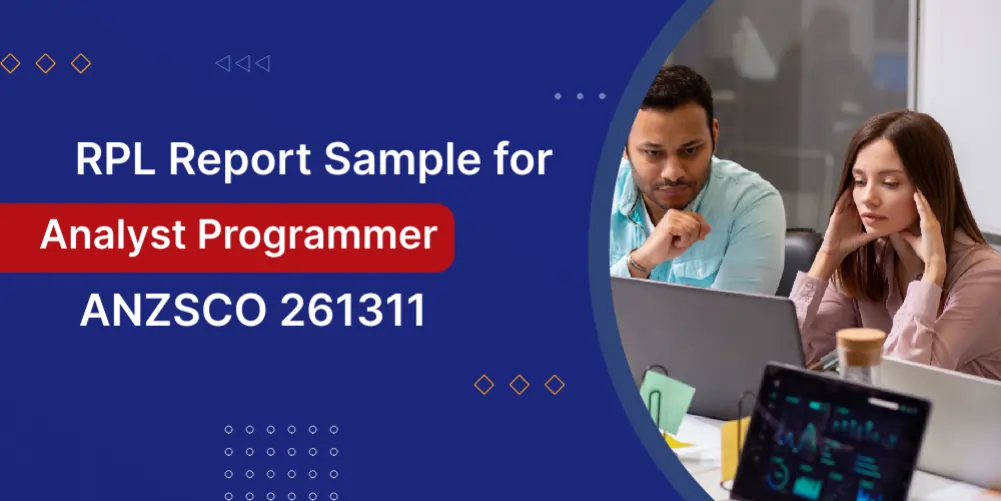 RPL Report Sample for

Analyst Programmer

ANZSCO 261311